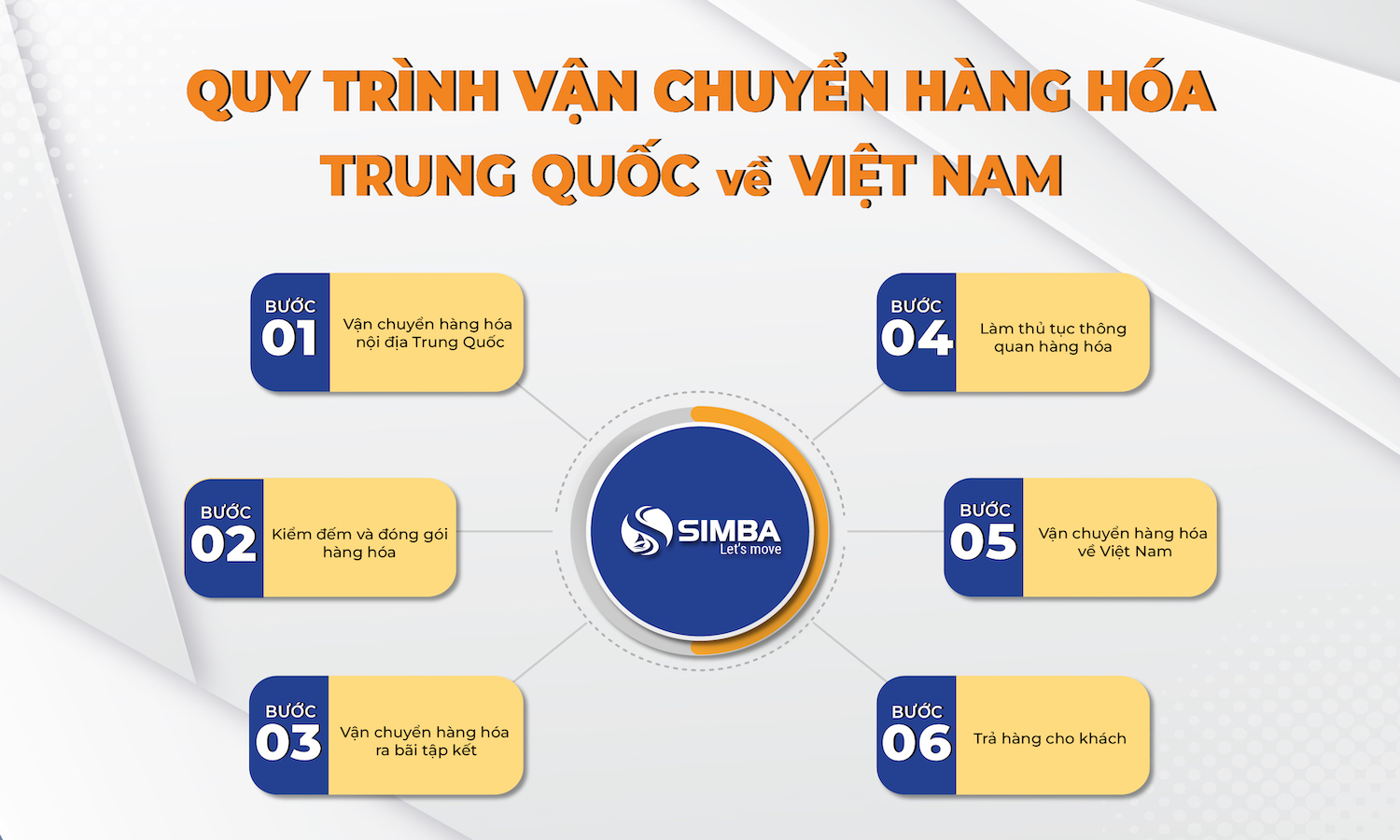 QUY TRÌNH VẬN CHUYỂN HÀNG HÓA TRUNG QUỐC về VIỆT NAM

BƯỚC 01
Vận chuyển hàng hóa nội địa Trung Quốc

BƯỚC 02
Kiểm đếm và đóng gói hàng hóa

BƯỚC 03
Vận chuyển hàng hóa ra bãi tập kết

SIMBA
Let's move

BƯỚC 04
Làm thủ tục thông quan hàng hóa

BƯỚC 05
Vận chuyển hàng hóa về Việt Nam

BƯỚC 06
Trả hàng cho khách